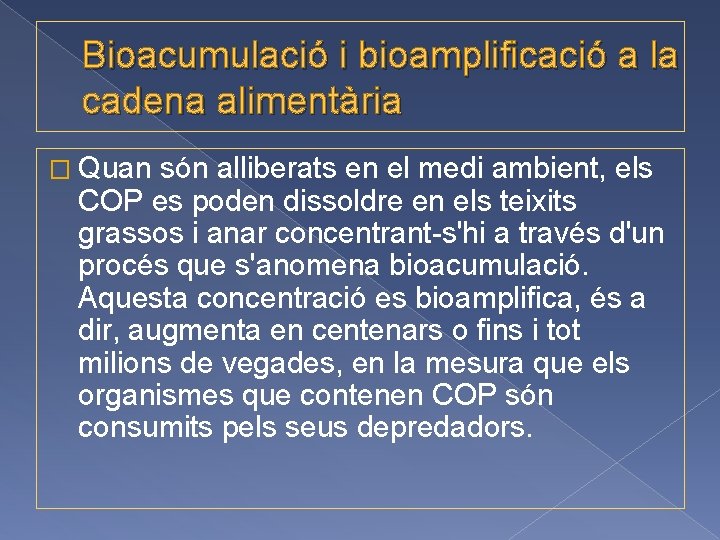 Bioacumulació i bioamplificació a la cadena alimentària

Quan són alliberats en el medi ambient, els COP es poden dissoldre en els teixits grassos i anar concentrant-s'hi a través d'un procés que s'anomena bioacumulació. Aquesta concentració es bioamplifica, és a dir, augmenta en centenars o fins i tot milions de vegades, en la mesura que els organismes que contenen COP són consumits pels seus depredadors.